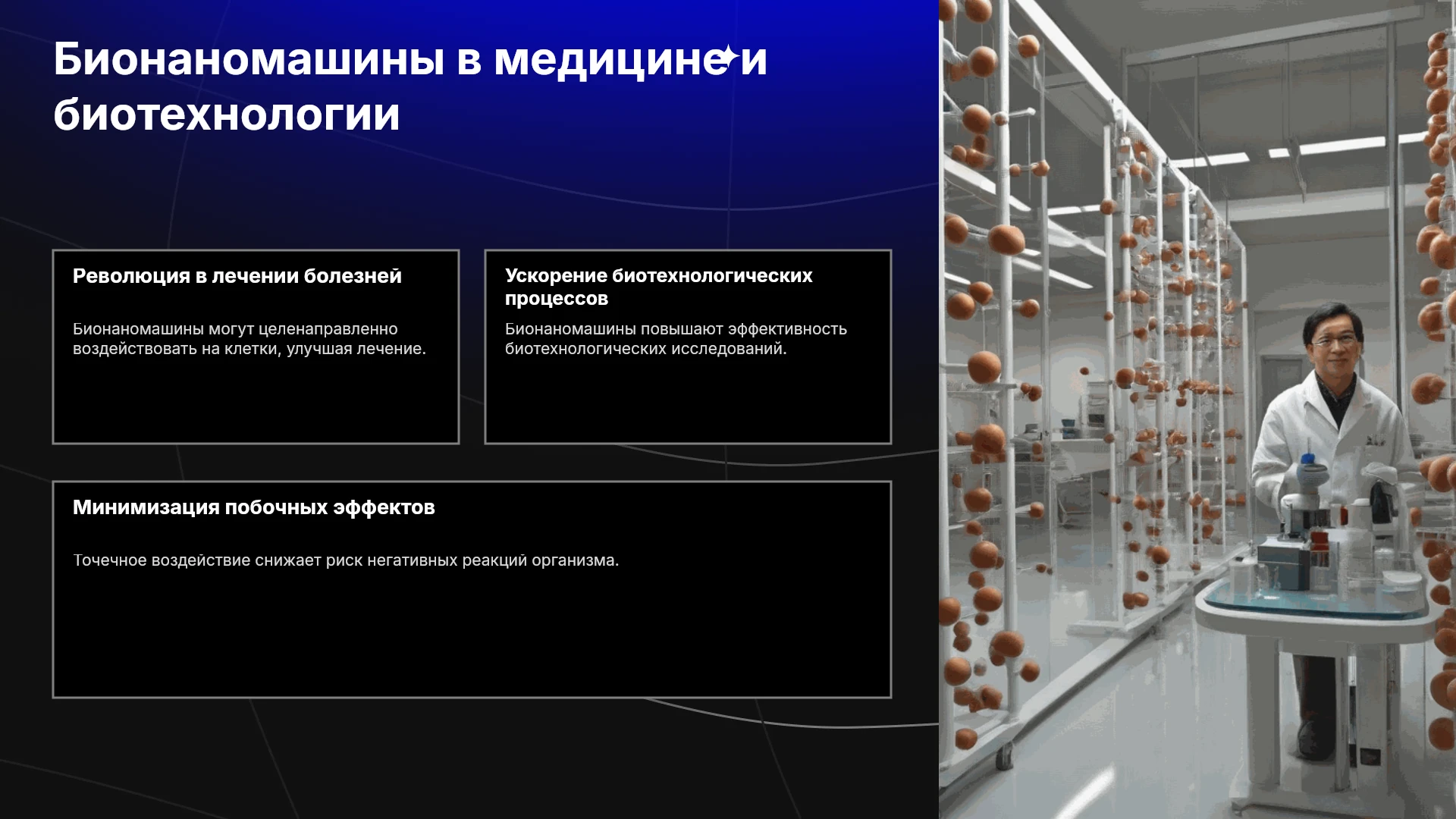 Бионаномашины в медицине и биотехнологии

Революция в лечении болезней

Бионаномашины могут целенаправленно воздействовать на клетки, улучшая лечение.

Ускорение биотехнологических процессов

Бионаномашины повышают эффективность биотехнологических исследований.

Минимизация побочных эффектов

Точечное воздействие снижает риск негативных реакций организма.